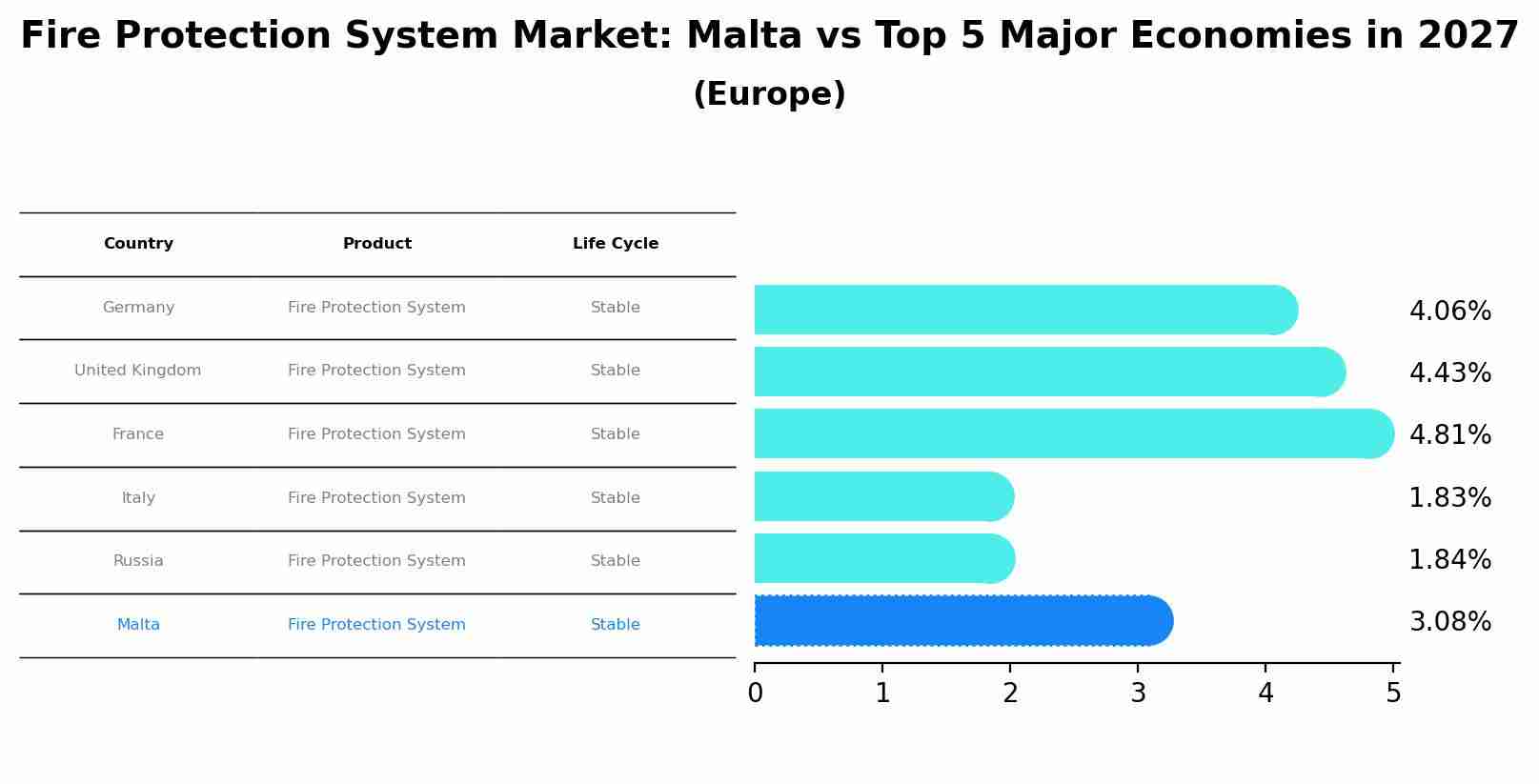 Fire Protection System Market: Malta vs Top 5 Major Economies in 2027
(Europe)

| Country | Product | Life Cycle |
|---|---|---|
| Germany | Fire Protection System | Stable |
| United Kingdom | Fire Protection System | Stable |
| France | Fire Protection System | Stable |
| Italy | Fire Protection System | Stable |
| Russia | Fire Protection System | Stable |
| Malta | Fire Protection System | Stable |

4.06%
4.43%
4.81%
1.83%
1.84%
3.08%

0 1 2 3 4 5